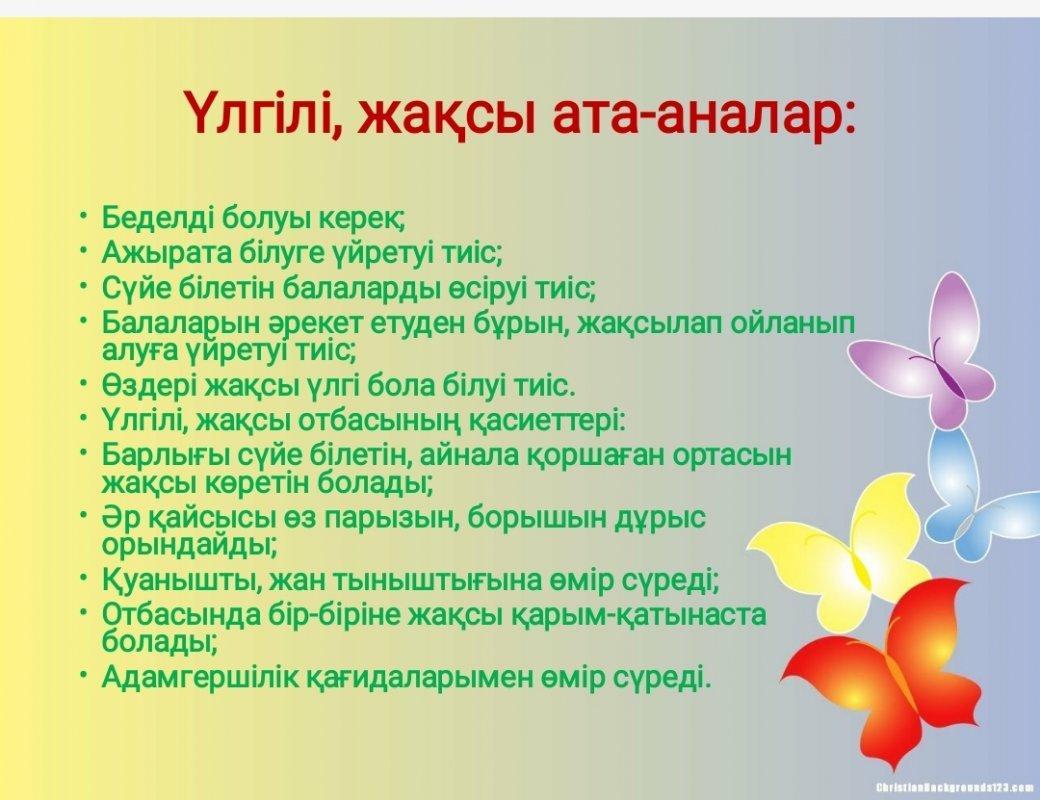 Үлгілі, жақсы ата-аналар:

• Беделді болуы керек;
• Ажырата білуге үйретуі тиіс;
• Сүйе білетін балаларды өсіруі тиіс;
• Балаларын әрекет етуден бұрын, жақсылап ойланып алуға үйретуі тиіс;
• Өздері жақсы үлгі бола білуі тиіс.
• Үлгілі, жақсы отбасының қасиеттері:
• Барлығы сүйе білетін, айнала қоршаған ортасын жақсы көретін болады;
• Әр қайсысы өз парызын, борышын дұрыс орындайды;
• Қуанышты, жан тыныштығына өмір сүреді;
• Отбасында бір-біріне жақсы қарым-қатынаста болады;
• Адамгершілік қағидаларымен өмір сүреді.

ChristianBackgrounds123.com